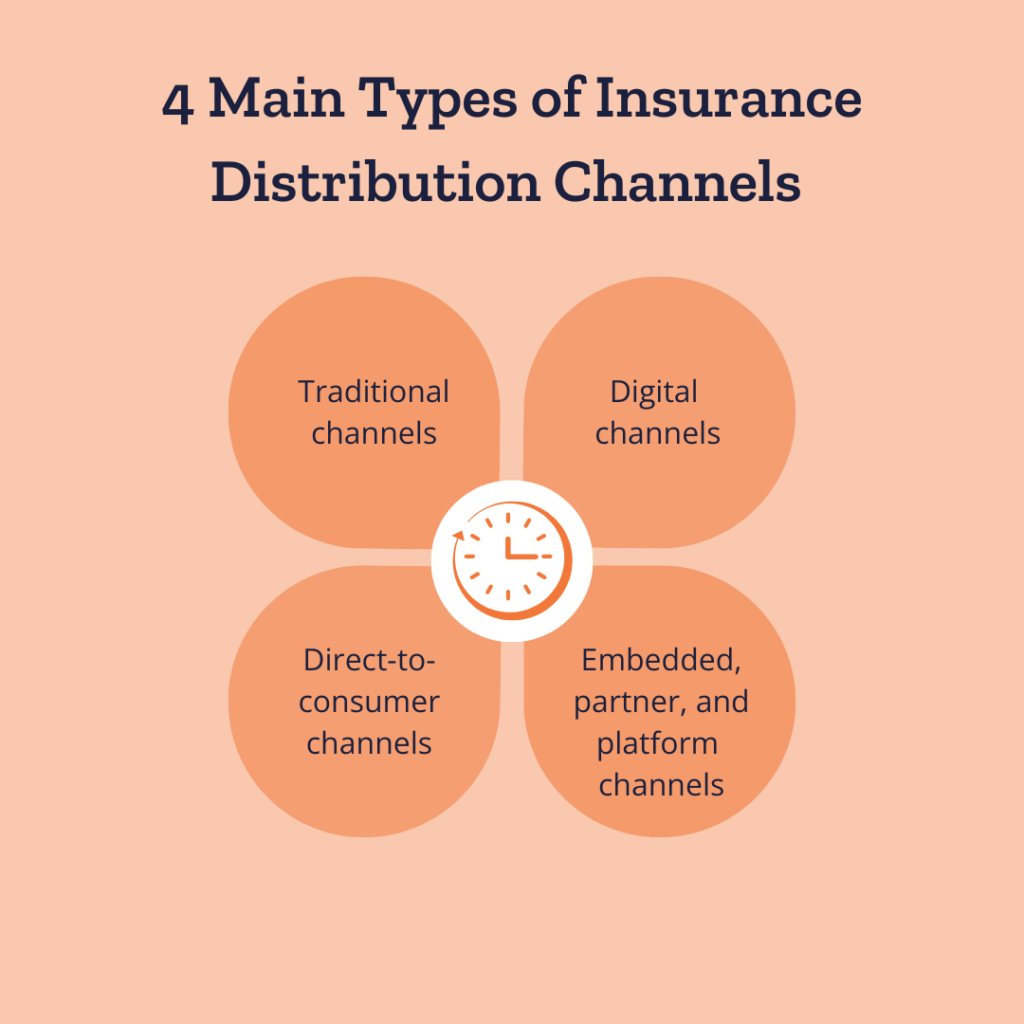 4 Main Types of Insurance Distribution Channels

Traditional channels

Digital channels

Direct-to-consumer channels

Embedded, partner, and platform channels